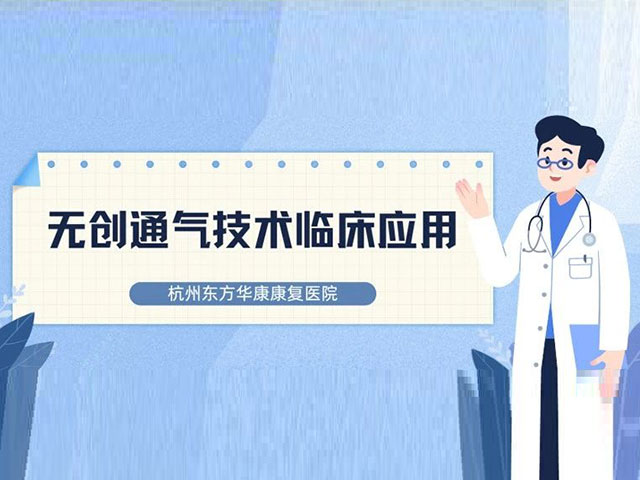 无创通气技术临床应用

杭州东方华康康复医院